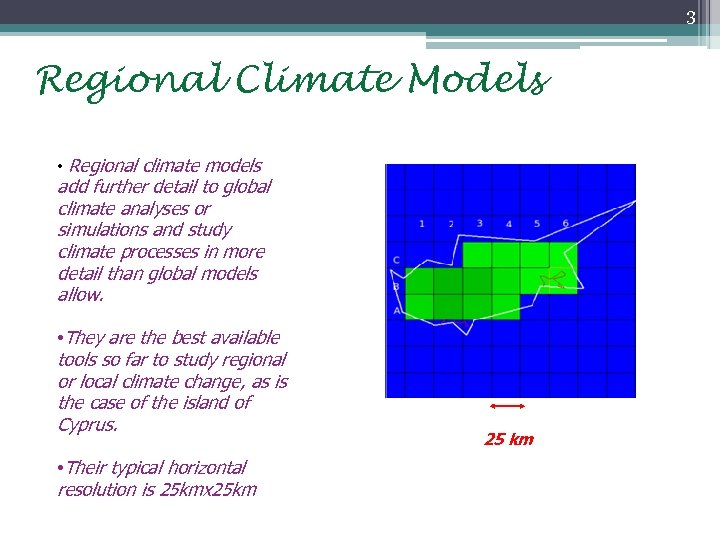 3

Regional Climate Models

• Regional climate models add further detail to global climate analyses or simulations and study climate processes in more detail than global models allow.

•They are the best available tools so far to study regional or local climate change, as is the case of the island of Cyprus.

•Their typical horizontal resolution is 25kmx25km

1 2 3 4 5 6

C

B

A

25 km